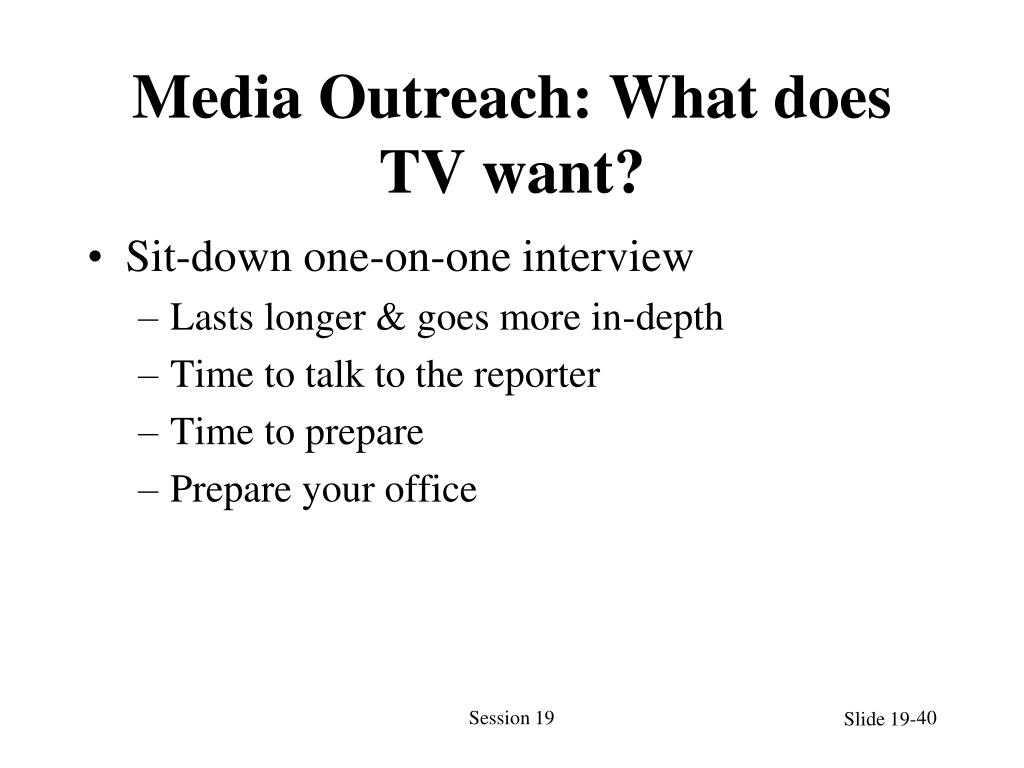 Media Outreach: What does TV want?

• Sit-down one-on-one interview
– Lasts longer & goes more in-depth
– Time to talk to the reporter
– Time to prepare
– Prepare your office

Session 19

Slide 19-40